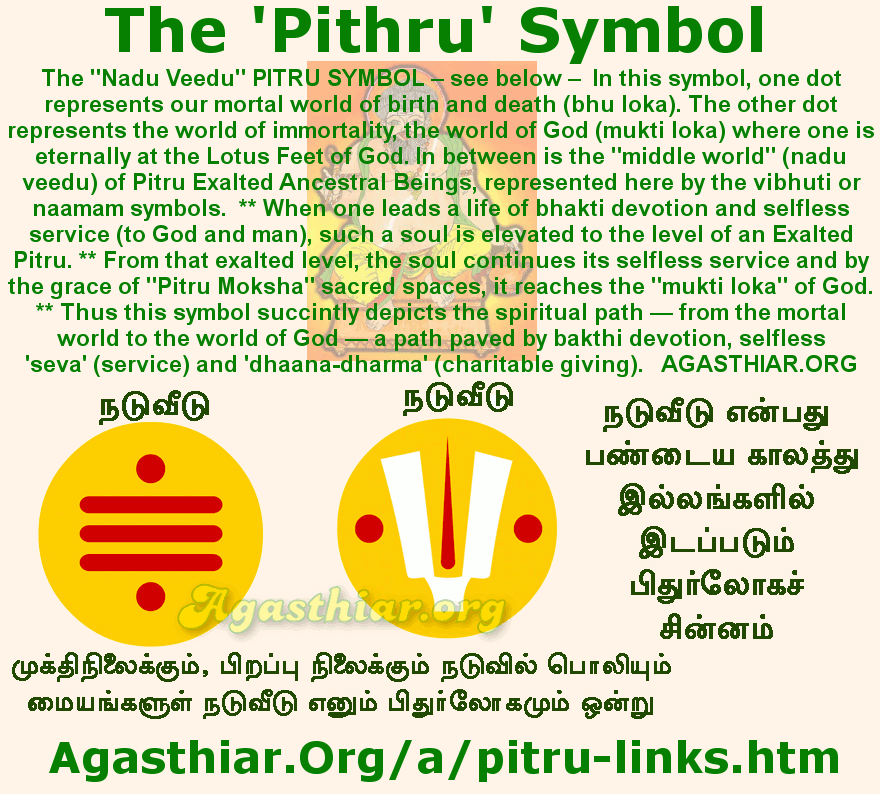 The 'Pithru' Symbol

The "Nadu Veedu" PITRU SYMBOL – see below – In this symbol, one dot represents our mortal world of birth and death (bhu loka). The other dot represents the world of immortality, the world of God (mukti loka) where one is eternally at the Lotus Feet of God. In between is the "middle world" (nadu veedu) of Pitru Exalted Ancestral Beings, represented here by the vibhuti or naamam symbols. ** When one leads a life of bhakti devotion and selfless service (to God and man), such a soul is elevated to the level of an Exalted Pitru. ** From that exalted level, the soul continues its selfless service and by the grace of "Pitru Moksha" sacred spaces, it reaches the "mukti loka" of God. ** Thus this symbol succintly depicts the spiritual path — from the mortal world to the world of God — a path paved by bakthi devotion, selfless 'seva' (service) and 'dhaana-dharma' (charitable giving). AGASTHIAR.ORG

நடுவீடு

நடுவீடு

நடுவீடு என்பது பண்டைய காலத்து இல்லங்களில் இடப்படும் பிதுர்லோகச் சின்னம்

Agasthiar.org

முக்திநிலைக்கும், பிறப்பு நிலைக்கும் நடுவில் பொலியும் மையங்களுள் நடுவீடு எனும் பிதுர்லோகமும் ஒன்று

Agasthiar.Org/a/pitru-links.htm